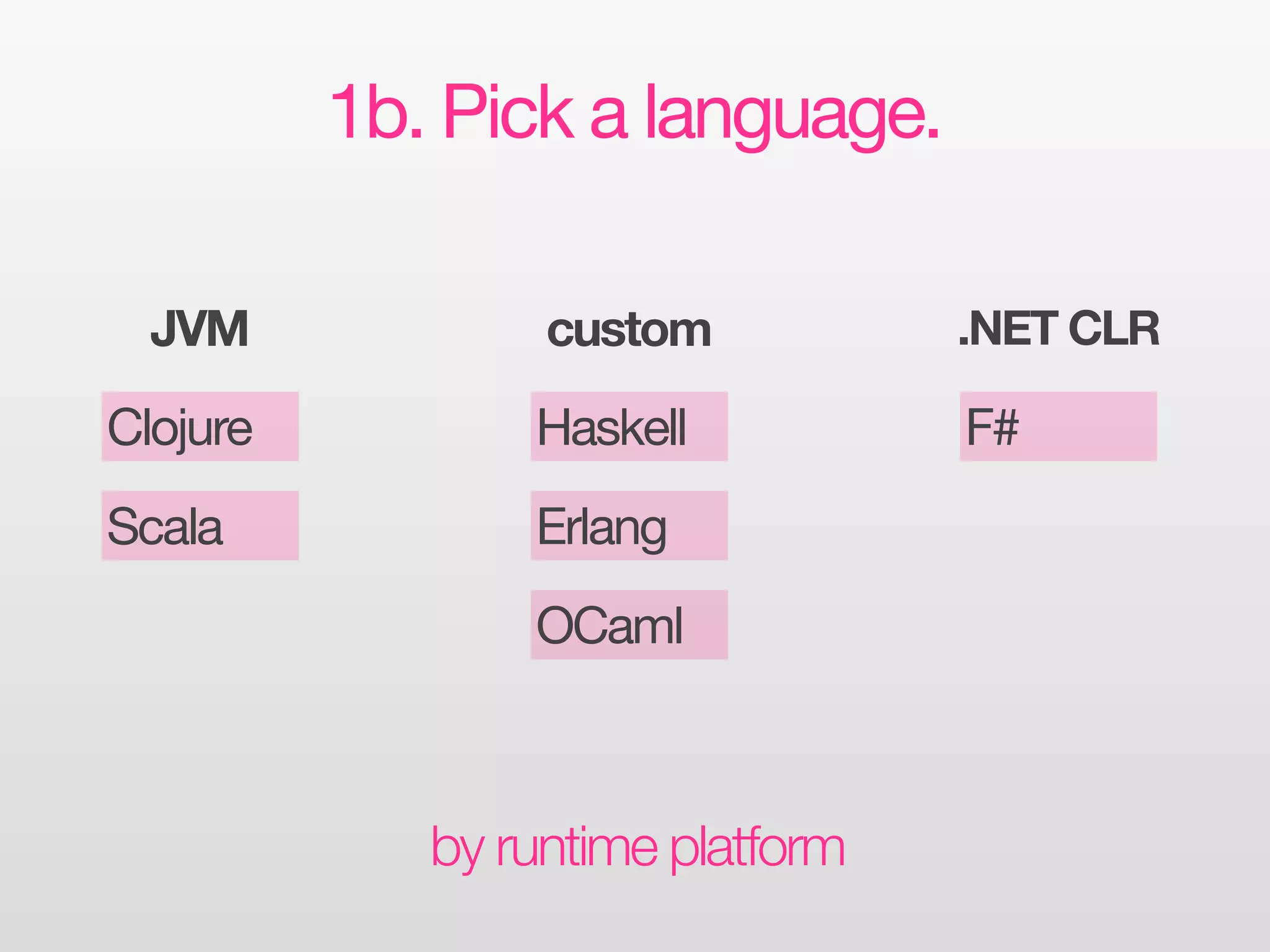 1b. Pick a language.

JVM

Clojure

Scala

custom

Haskell

Erlang

OCaml

.NET CLR

F#

by runtime platform